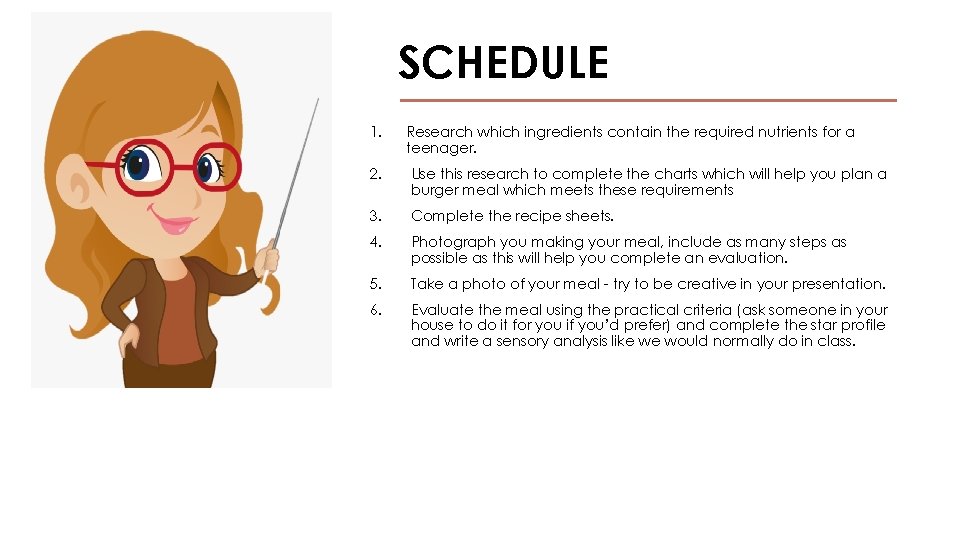 SCHEDULE

1. Research which ingredients contain the required nutrients for a teenager.

2. Use this research to complete the charts which will help you plan a burger meal which meets these requirements

3. Complete the recipe sheets.

4. Photograph you making your meal, include as many steps as possible as this will help you complete an evaluation.

5. Take a photo of your meal - try to be creative in your presentation.

6. Evaluate the meal using the practical criteria (ask someone in your house to do it for you if you'd prefer) and complete the star profile and write a sensory analysis like we would normally do in class.